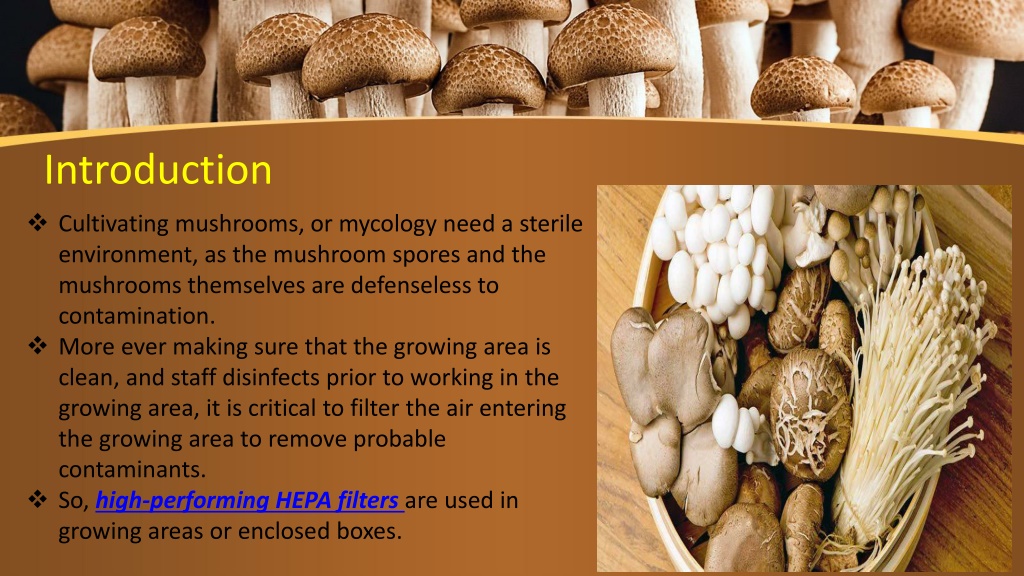 Introduction

❖ Cultivating mushrooms, or mycology need a sterile environment, as the mushroom spores and the mushrooms themselves are defenseless to contamination.

❖ More ever making sure that the growing area is clean, and staff disinfects prior to working in the growing area, it is critical to filter the air entering the growing area to remove probable contaminants.

❖ So, high-performing HEPA filters are used in growing areas or enclosed boxes.